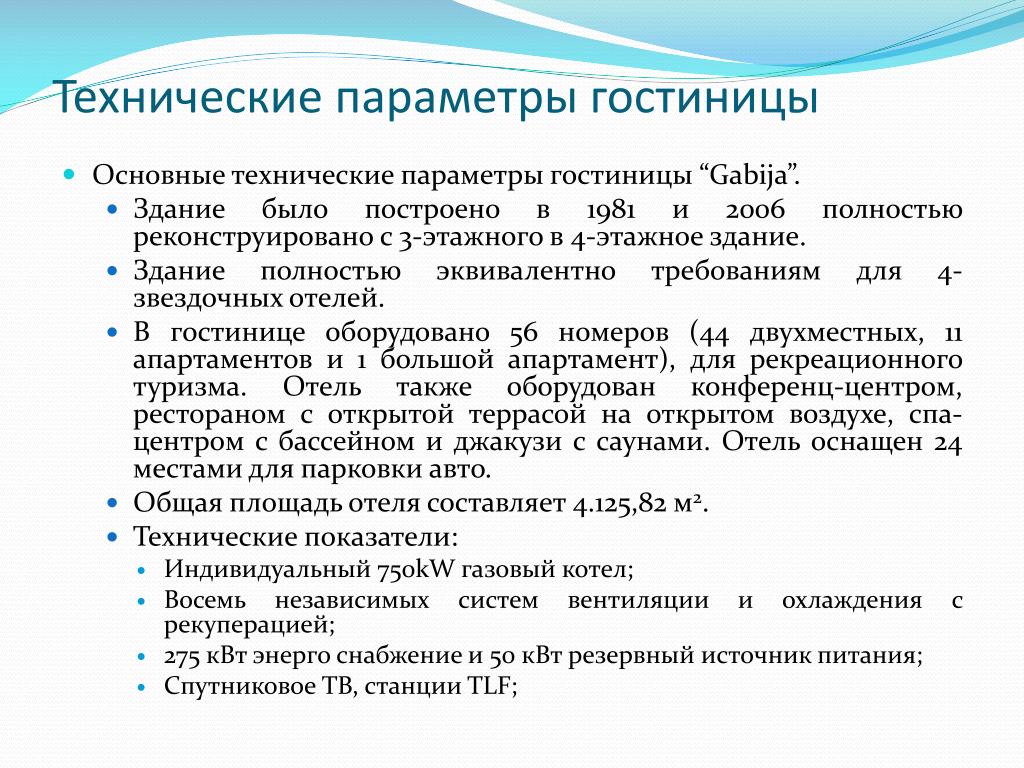 Технические параметры гостиницы

Основные технические параметры гостиницы “Gabija”.

Здание было построено в 1981 и 2006 полностью реконструировано с 3-этажного в 4-этажное здание.

Здание полностью эквивалентно требованиям для 4-звездочных отелей.

В гостинице оборудовано 56 номеров (44 двухместных, 11 апартаментов и 1 большой апартамент), для рекреационного туризма. Отель также оборудован конференц-центром, рестораном с открытой террасой на открытом воздухе, спа-центром с бассейном и джакузи с саунами. Отель оснащен 24 местами для парковки авто.

Общая площадь отеля составляет 4.125,82 м$^2$.

Технические показатели:

Индивидуальный 750kW газовый котел;

Восемь независимых систем вентиляции и охлаждения с рекуперацией;

275 кВт энерго снабжение и 50 кВт резервный источник питания;

Спутниковое ТВ, станции TLF;